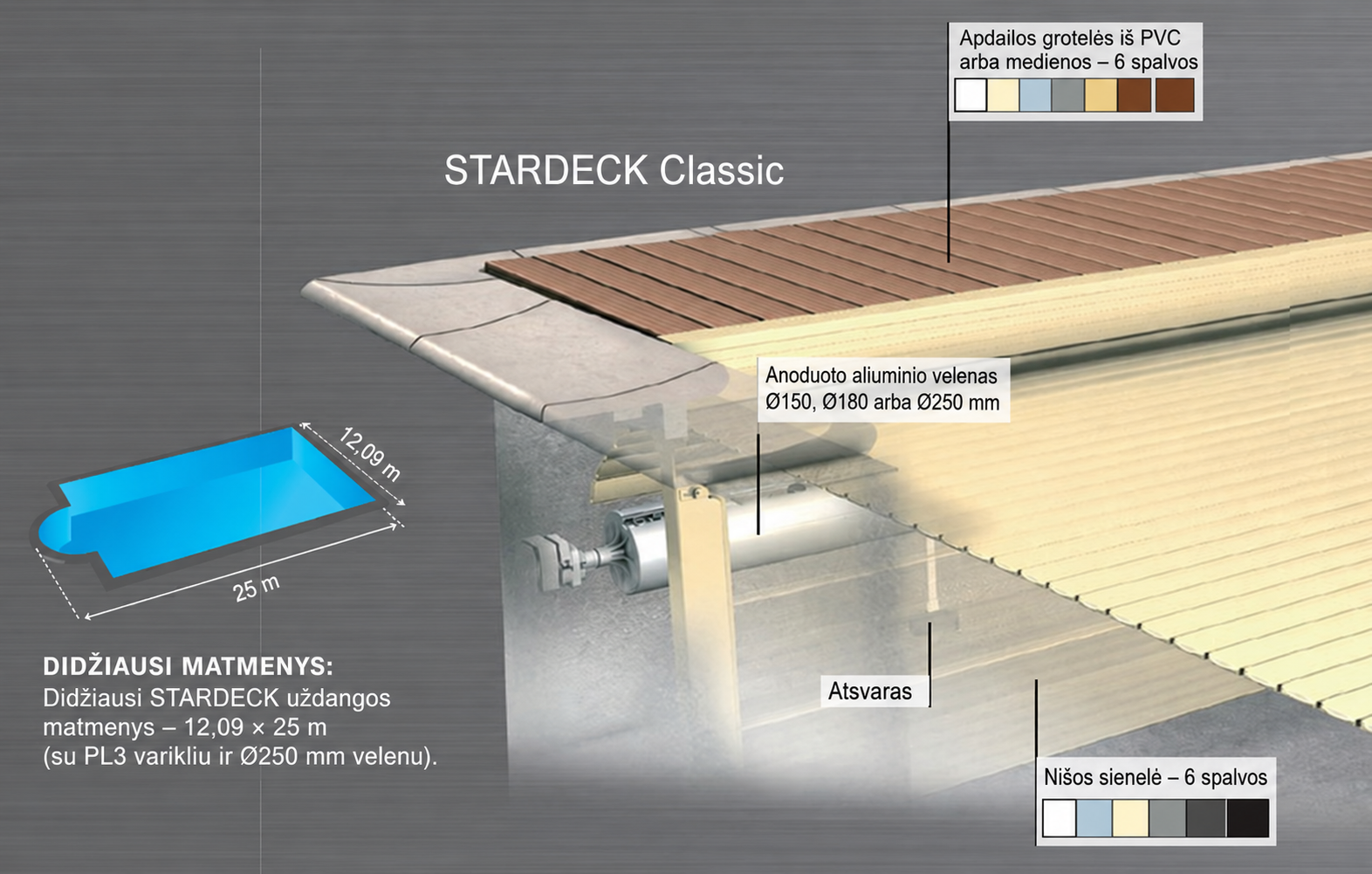 Apdailos grotelės iš PVC arba medienos – 6 spalvos

STARDECK Classic

Anoduoto aliuminio velenas Ø150, Ø180 arba Ø250 mm

12,09 m

25 m

DIDŽIAUSI MATMENYS:
Didžiausi STARDECK uždangos matmenys – 12,09 × 25 m (su PL3 varikliu ir Ø250 mm velenu).

Atsvaras

Nišos sienelė – 6 spalvos